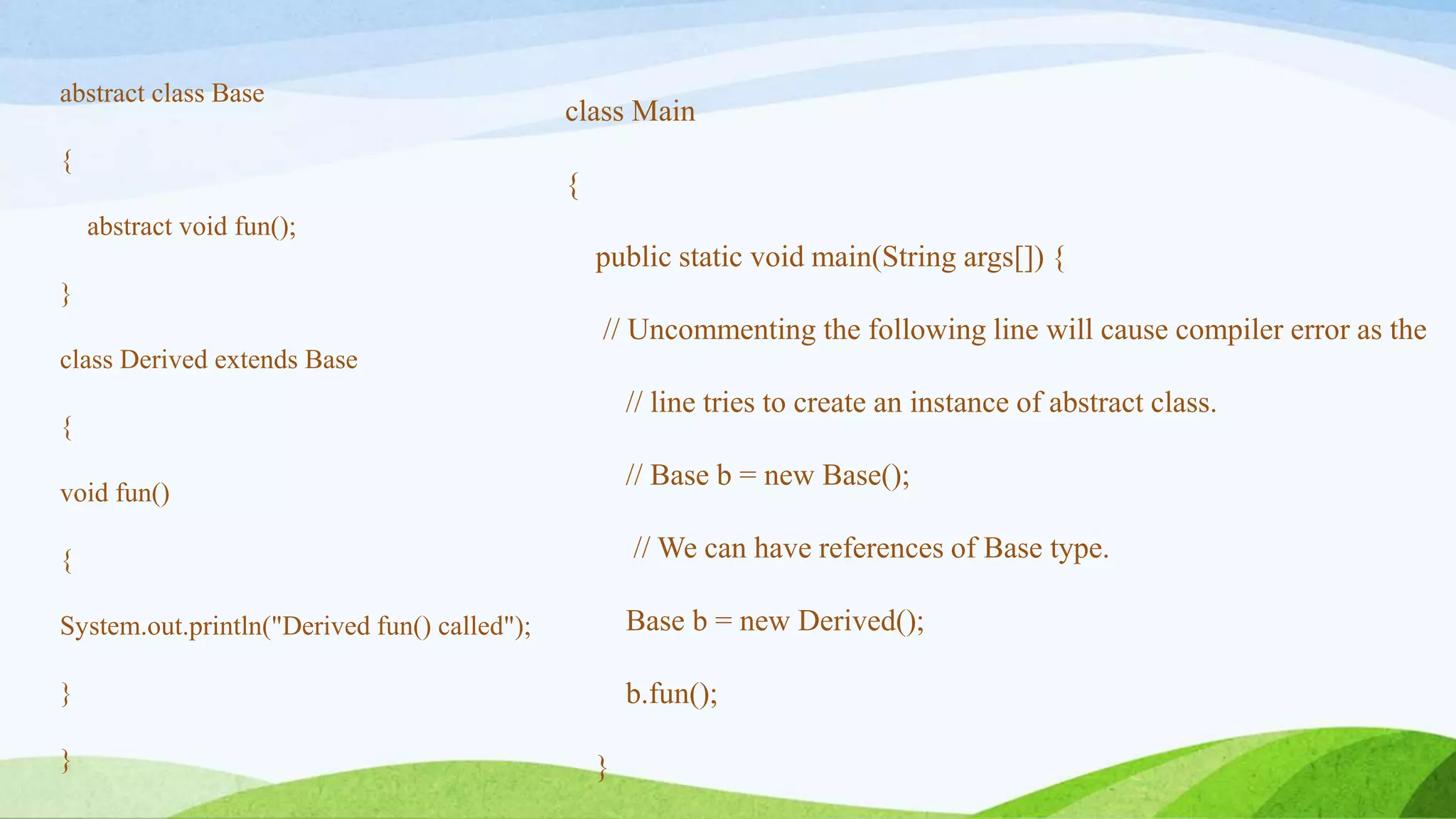 abstract class Base

{

abstract void fun();

}

class Derived extends Base

{

void fun()

{

System.out.println("Derived fun() called");

}

}

class Main

{

public static void main(String args[]) {

// Uncommenting the following line will cause compiler error as the

// line tries to create an instance of abstract class.

// Base b = new Base();

// We can have references of Base type.

Base b = new Derived();

b.fun();

}